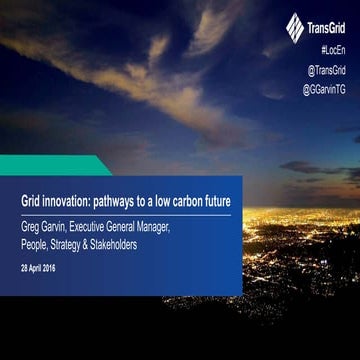 TransGrid
#LocEn
@TransGrid
@GGarvinTG

Grid innovation: pathways to a low carbon future

Greg Garvin, Executive General Manager, People, Strategy & Stakeholders

28 April 2016